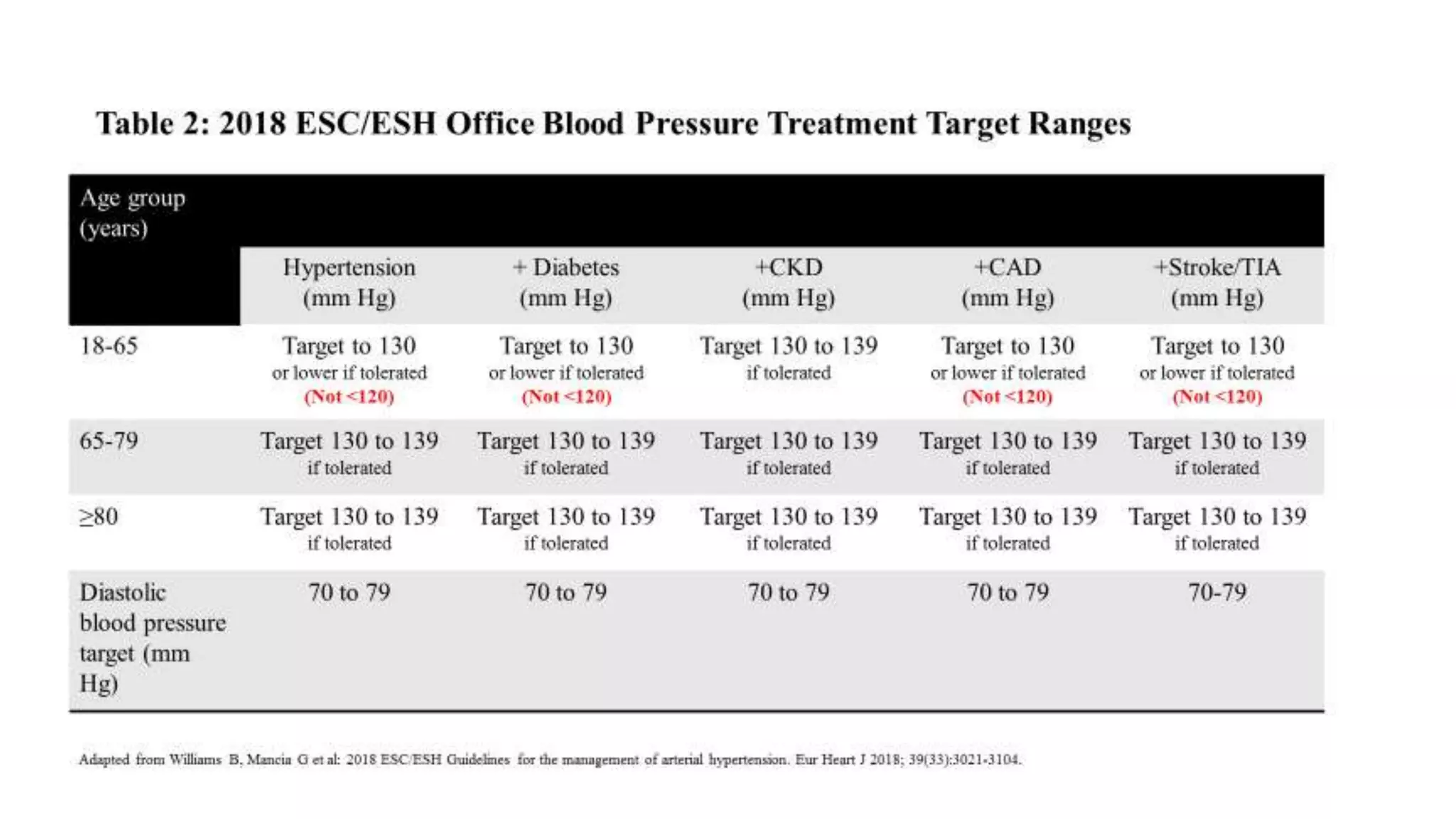 Table 2: 2018 ESC/ESH Office Blood Pressure Treatment Target Ranges

| Age group (years) | Hypertension (mm Hg) | + Diabetes (mm Hg) | +CKD (mm Hg) | +CAD (mm Hg) | +Stroke/TIA (mm Hg) |
|---|---|---|---|---|---|
| 18-65 | Target to 130 or lower if tolerated (Not <120) | Target to 130 or lower if tolerated (Not <120) | Target 130 to 139 if tolerated | Target to 130 or lower if tolerated (Not <120) | Target to 130 or lower if tolerated (Not <120) |
| 65-79 | Target 130 to 139 if tolerated | Target 130 to 139 if tolerated | Target 130 to 139 if tolerated | Target 130 to 139 if tolerated | Target 130 to 139 if tolerated |
| ≥80 | Target 130 to 139 if tolerated | Target 130 to 139 if tolerated | Target 130 to 139 if tolerated | Target 130 to 139 if tolerated | Target 130 to 139 if tolerated |
| Diastolic blood pressure target (mm Hg) | 70 to 79 | 70 to 79 | 70 to 79 | 70 to 79 | 70-79 |

Adapted from Williams B, Mancia G et al: 2018 ESC/ESH Guidelines for the management of arterial hypertension. Eur Heart J 2018; 39(33):3021-3104.